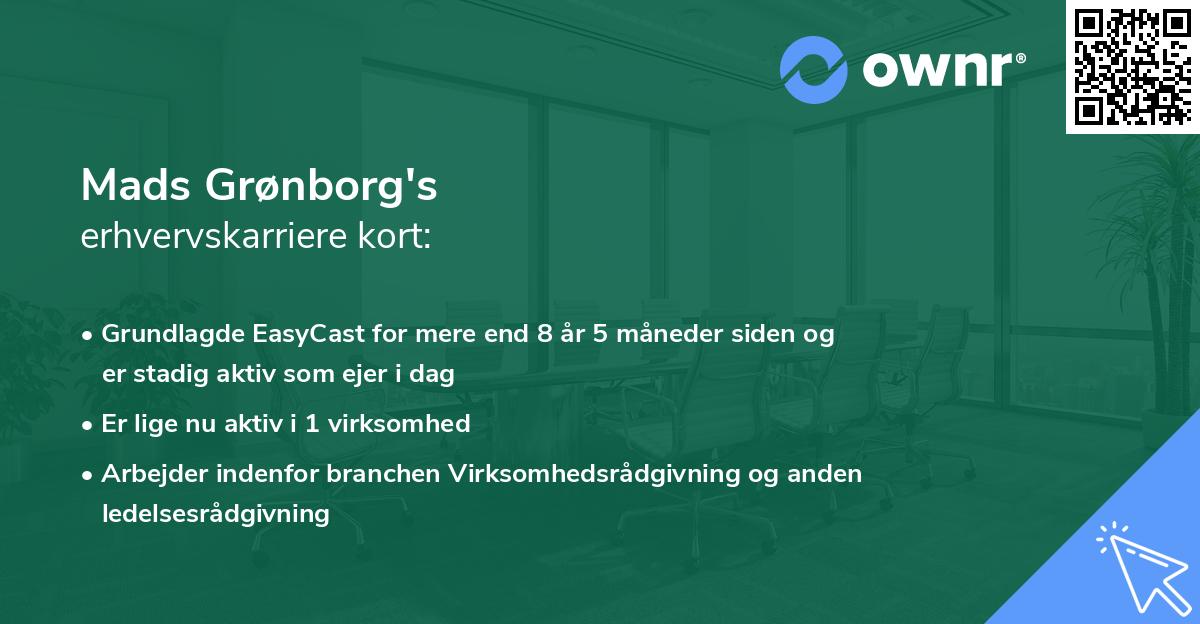 ownr®

Mads Grønborg's
erhvervskarriere kort:

• Grundlagde EasyCast for mere end 8 år 5 måneder siden og er stadig aktiv som ejer i dag
• Er lige nu aktiv i 1 virksomhed
• Arbejder indenfor branchen Virksomhedsrådgivning og anden ledelsesrådgivning